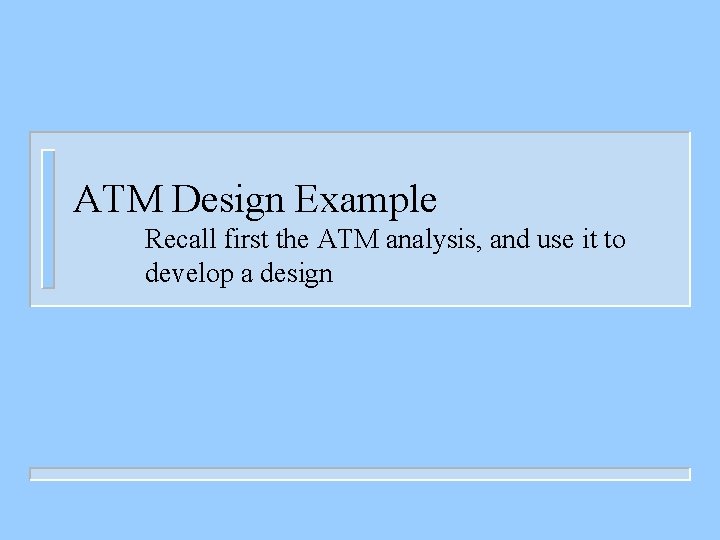 ATM Design Example

Recall first the ATM analysis, and use it to develop a design